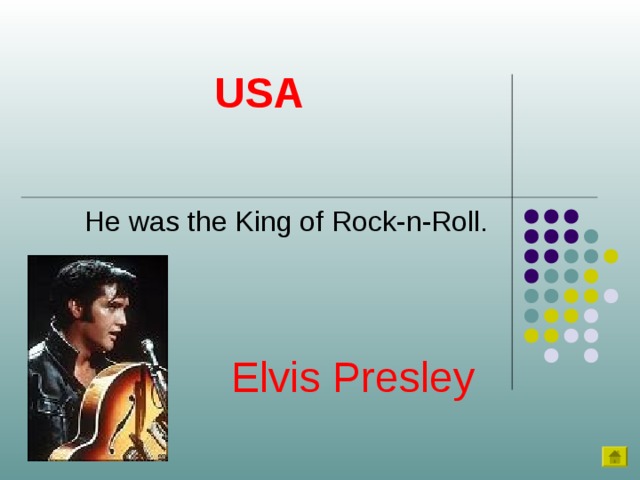 USA

He was the King of Rock-n-Roll.

Elvis Presley